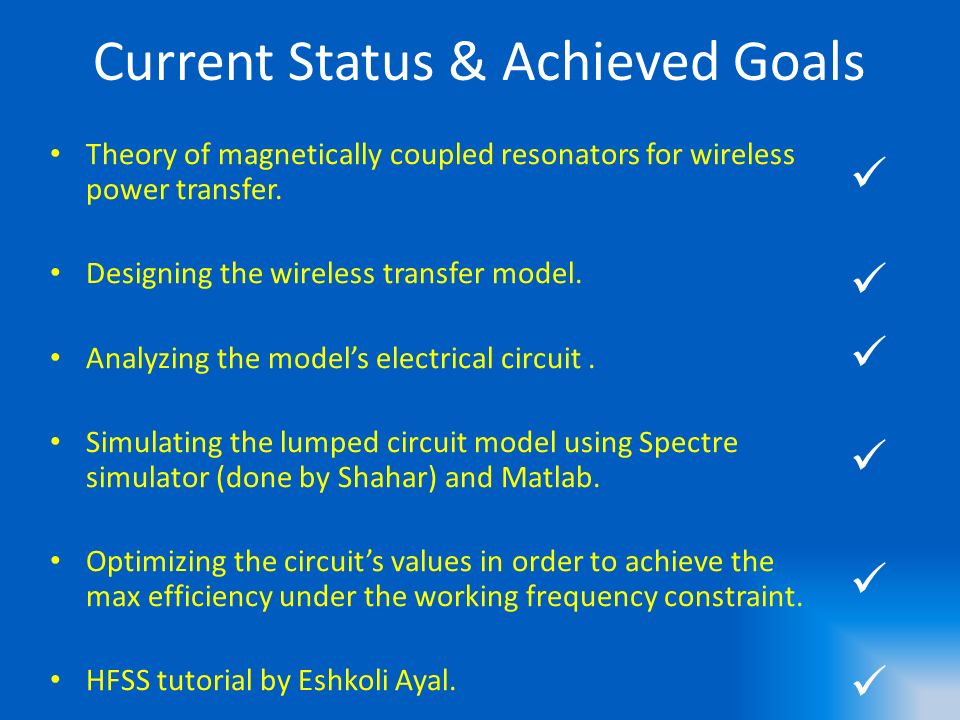 Current Status & Achieved Goals

• Theory of magnetically coupled resonators for wireless power transfer. ✓

• Designing the wireless transfer model. ✓

• Analyzing the model's electrical circuit . ✓

• Simulating the lumped circuit model using Spectre simulator (done by Shahar) and Matlab. ✓

• Optimizing the circuit's values in order to achieve the max efficiency under the working frequency constraint. ✓

• HFSS tutorial by Eshkoli Ayal. ✓